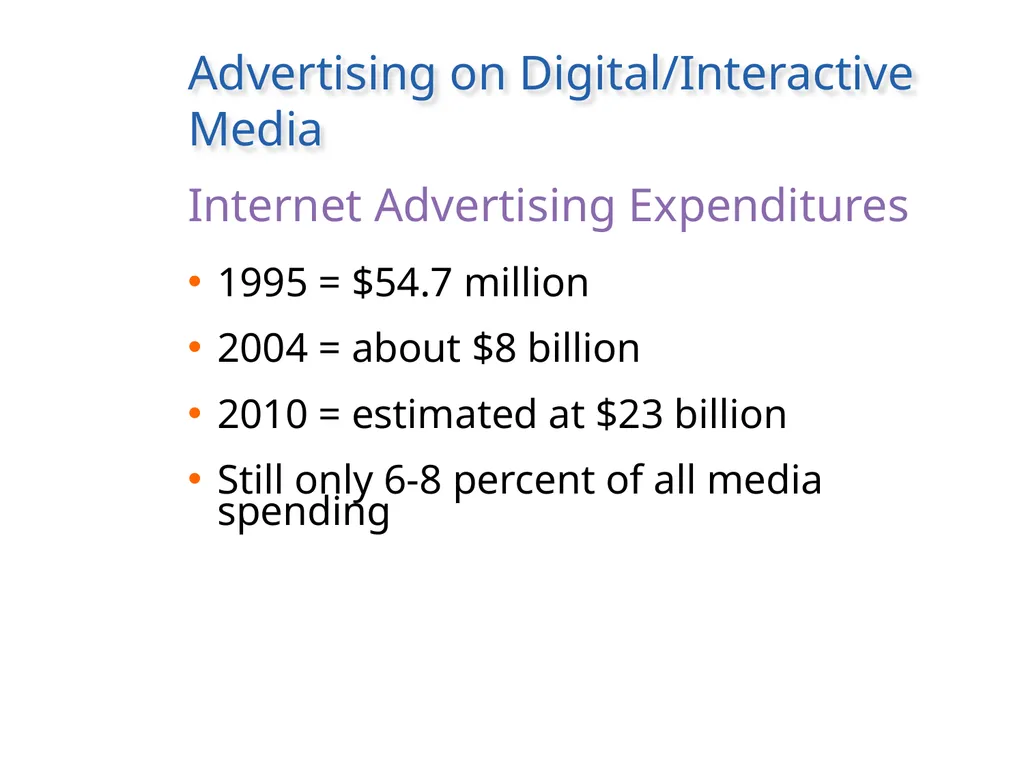 Advertising on Digital/Interactive Media

Internet Advertising Expenditures

• 1995 = $54.7 million
• 2004 = about $8 billion
• 2010 = estimated at $23 billion
• Still only 6-8 percent of all media spending